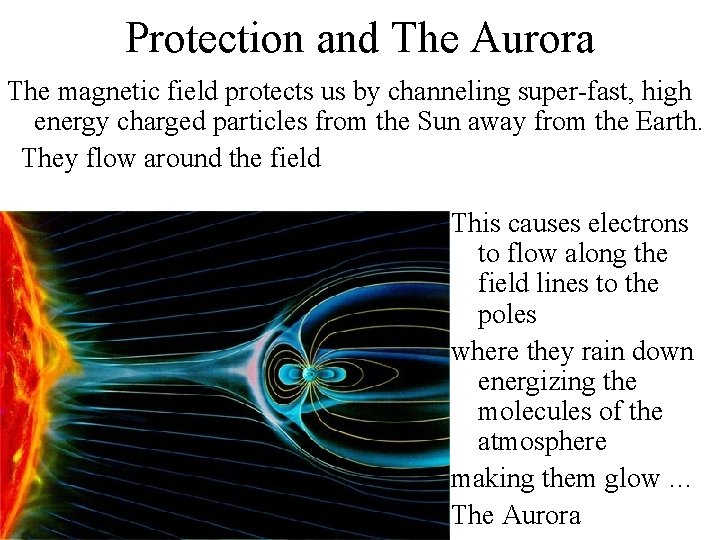 Protection and The Aurora

The magnetic field protects us by channeling super-fast, high energy charged particles from the Sun away from the Earth.

They flow around the field

This causes electrons to flow along the field lines to the poles

where they rain down energizing the molecules of the atmosphere

making them glow …

The Aurora